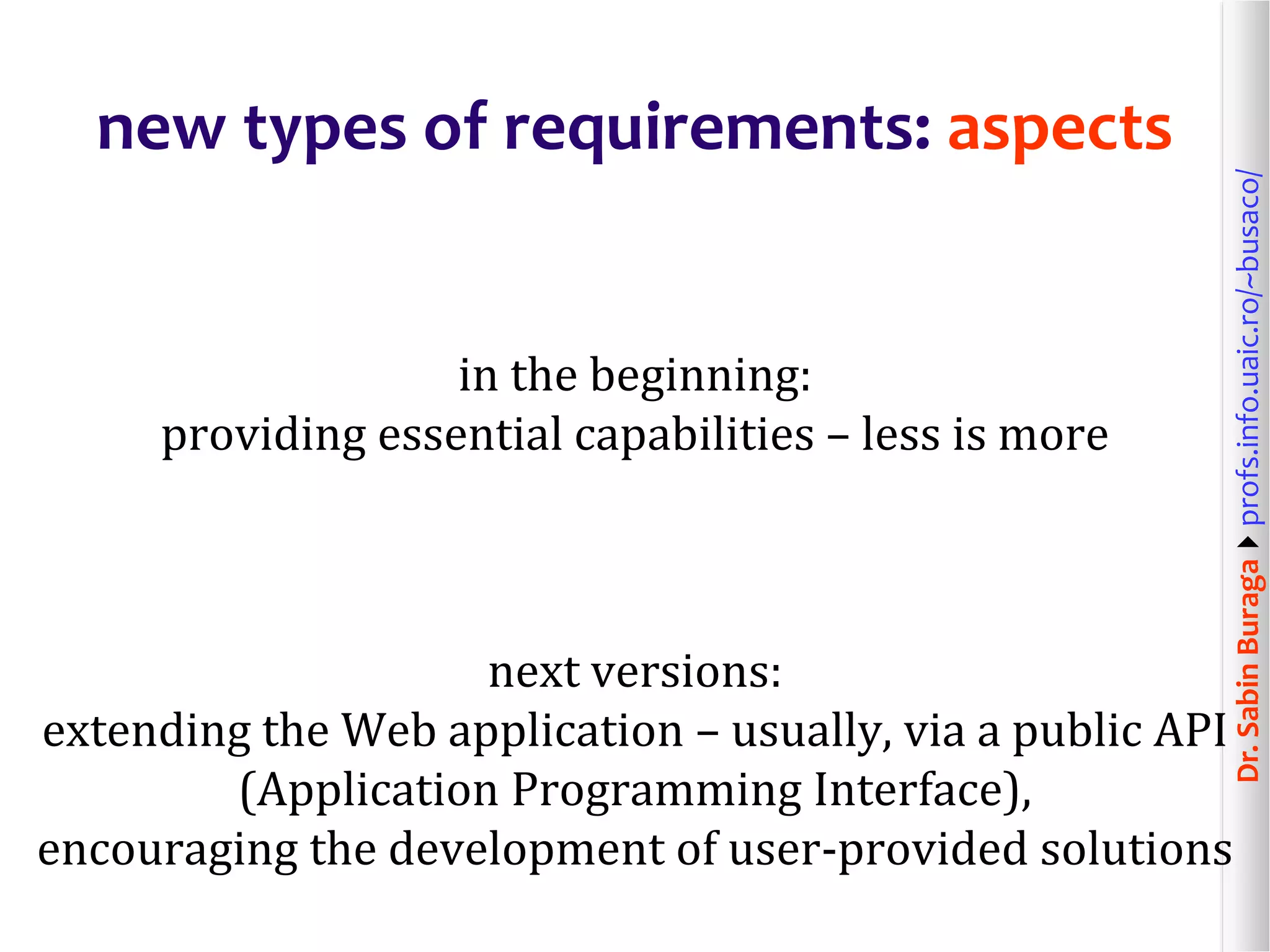 new types of requirements: aspects

in the beginning:
providing essential capabilities – less is more

next versions:
extending the Web application – usually, via a public API (Application Programming Interface),
encouraging the development of user-provided solutions

Dr. Sabin Buraga ▶ profs.info.uaic.ro/~busaco/